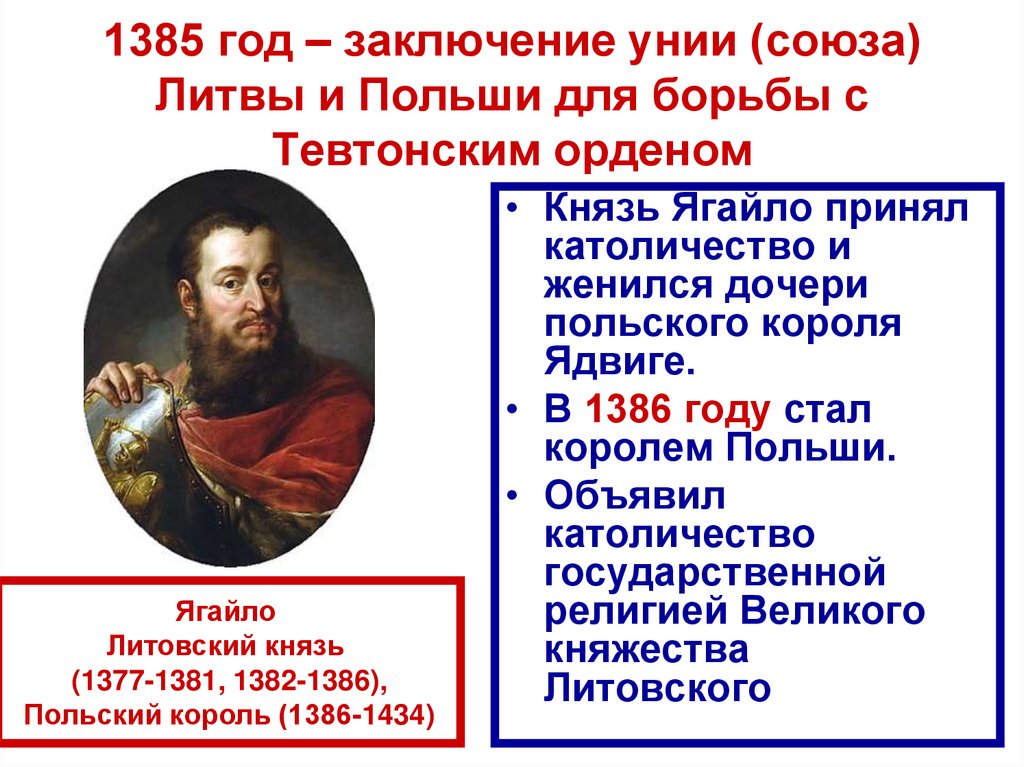 1385 год – заключение унии (союза) Литвы и Польши для борьбы с Тевтонским орденом

• Князь Ягайло принял католичество и женился дочери польского короля Ядвиге.
• В 1386 году стал королем Польши.
• Объявил католичество государственной религией Великого княжества Литовского

Ягайло
Литовский князь
(1377-1381, 1382-1386),
Польский король (1386-1434)